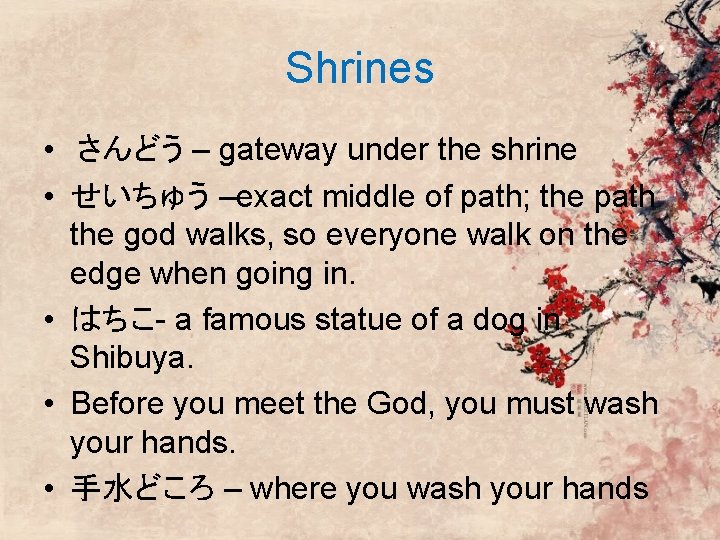 Shrines

• さんどう – gateway under the shrine
• せいちゅう –exact middle of path; the path the god walks, so everyone walk on the edge when going in.
• はちこ- a famous statue of a dog in Shibuya.
• Before you meet the God, you must wash your hands.
• 手水どころ – where you wash your hands